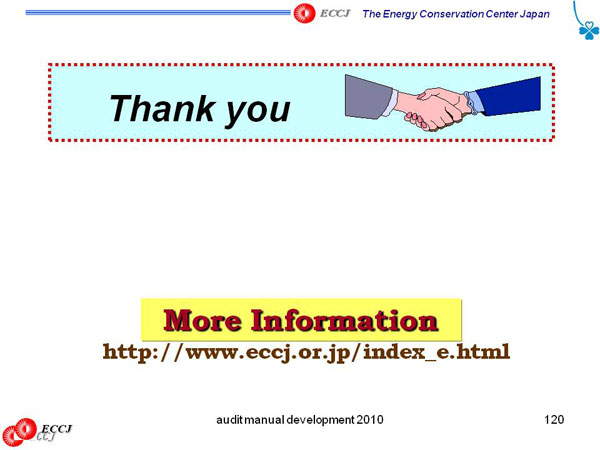 ECCJ The Energy Conservation Center Japan

Thank you

More Information

http://www.eccj.or.jp/index_e.html

ECCJ

audit manual development 2010

120